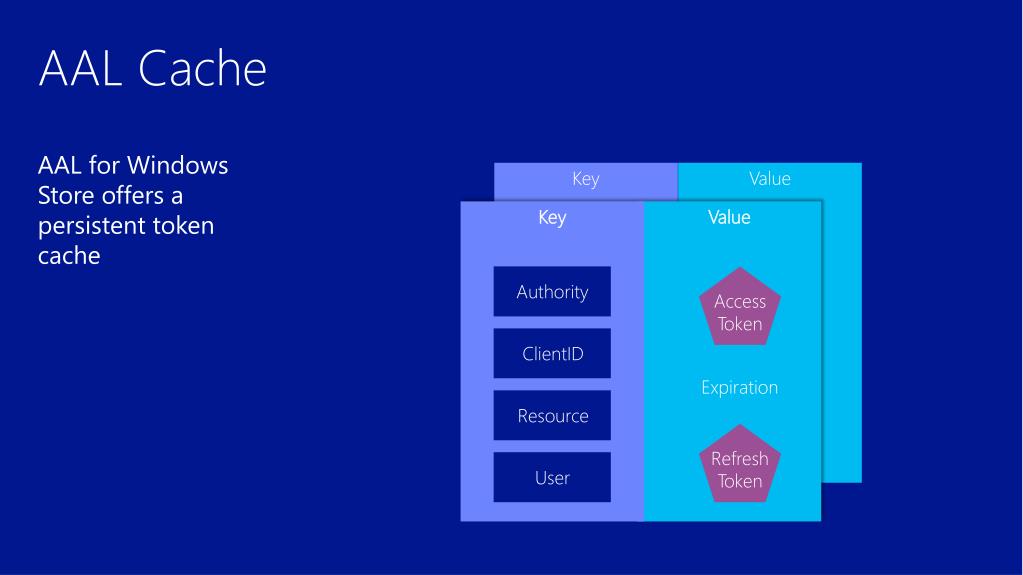 AAL Cache

AAL for Windows Store offers a persistent token cache

Key
Value

Key
Value

Authority
ClientID
Resource
User

Access Token
Expiration
Refresh Token